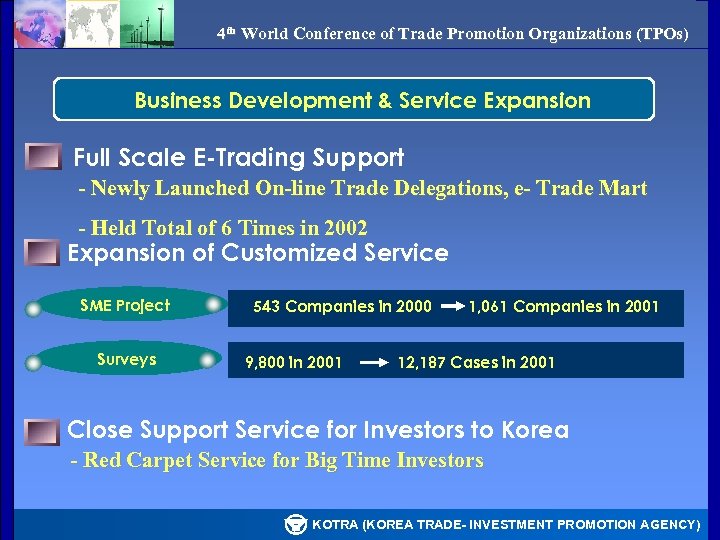 4th World Conference of Trade Promotion Organizations (TPOs)

Business Development & Service Expansion

Full Scale E-Trading Support

- Newly Launched On-line Trade Delegations, e- Trade Mart

- Held Total of 6 Times in 2002

Expansion of Customized Service

SME Project

543 Companies in 2000 → 1,061 Companies in 2001

Surveys

9,800 in 2001 → 12,187 Cases in 2001

Close Support Service for Investors to Korea

- Red Carpet Service for Big Time Investors

KOTRA (KOREA TRADE- INVESTMENT PROMOTION AGENCY)